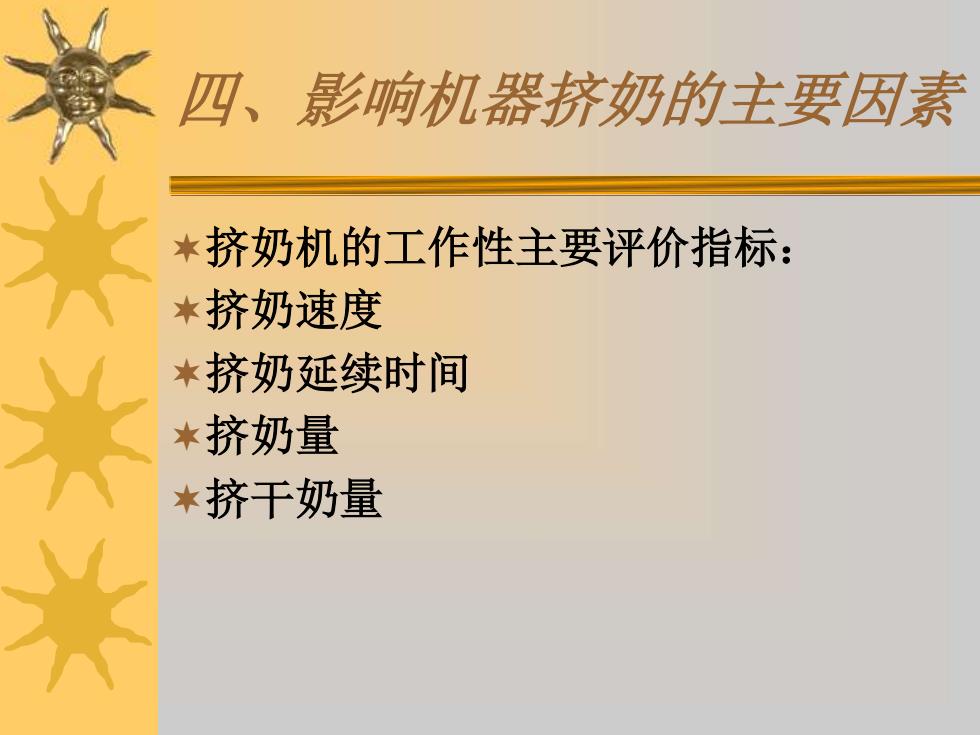 四、影响机器挤奶的主要因素

挤奶机的工作性主要评价指标：
挤奶速度
挤奶延续时间
挤奶量
挤干奶量